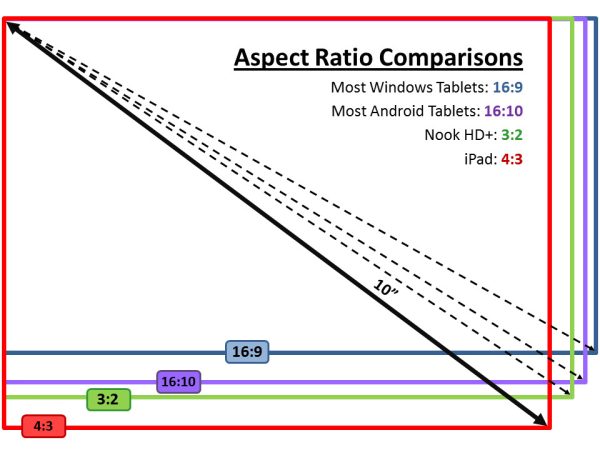 Aspect Ratio Comparisons

Most Windows Tablets: 16:9

Most Android Tablets: 16:10

Nook HD+: 3:2

iPad: 4:3

10"

16:9

16:10

3:2

4:3